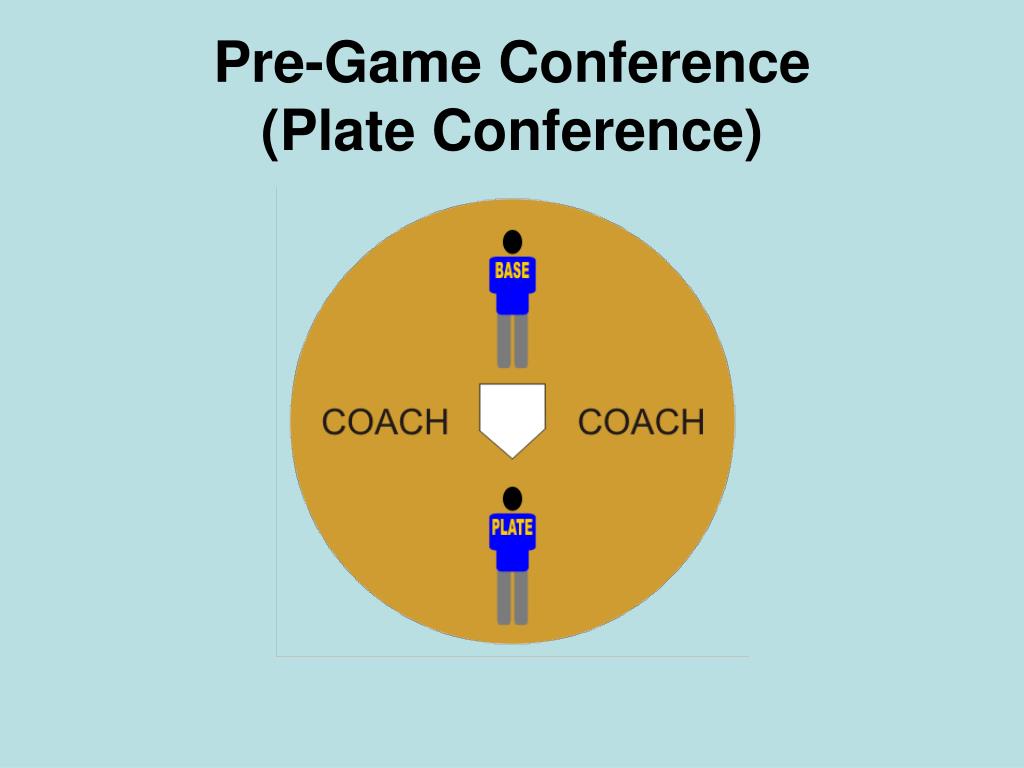 Pre-Game Conference
(Plate Conference)

BASE

COACH

COACH

PLATE